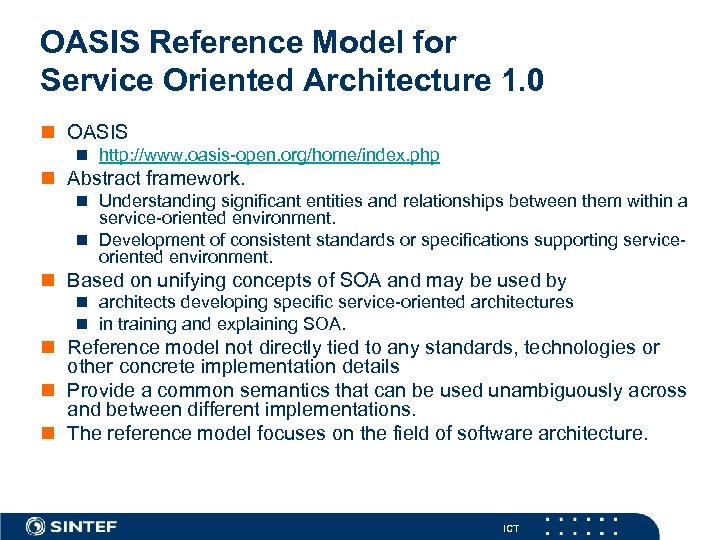 OASIS Reference Model for Service Oriented Architecture 1.0

OASIS

http://www.oasis-open.org/home/index.php

Abstract framework.

Understanding significant entities and relationships between them within a service-oriented environment.

Development of consistent standards or specifications supporting service-oriented environment.

Based on unifying concepts of SOA and may be used by

architects developing specific service-oriented architectures

in training and explaining SOA.

Reference model not directly tied to any standards, technologies or other concrete implementation details

Provide a common semantics that can be used unambiguously across and between different implementations.

The reference model focuses on the field of software architecture.

SINTEF

ICT